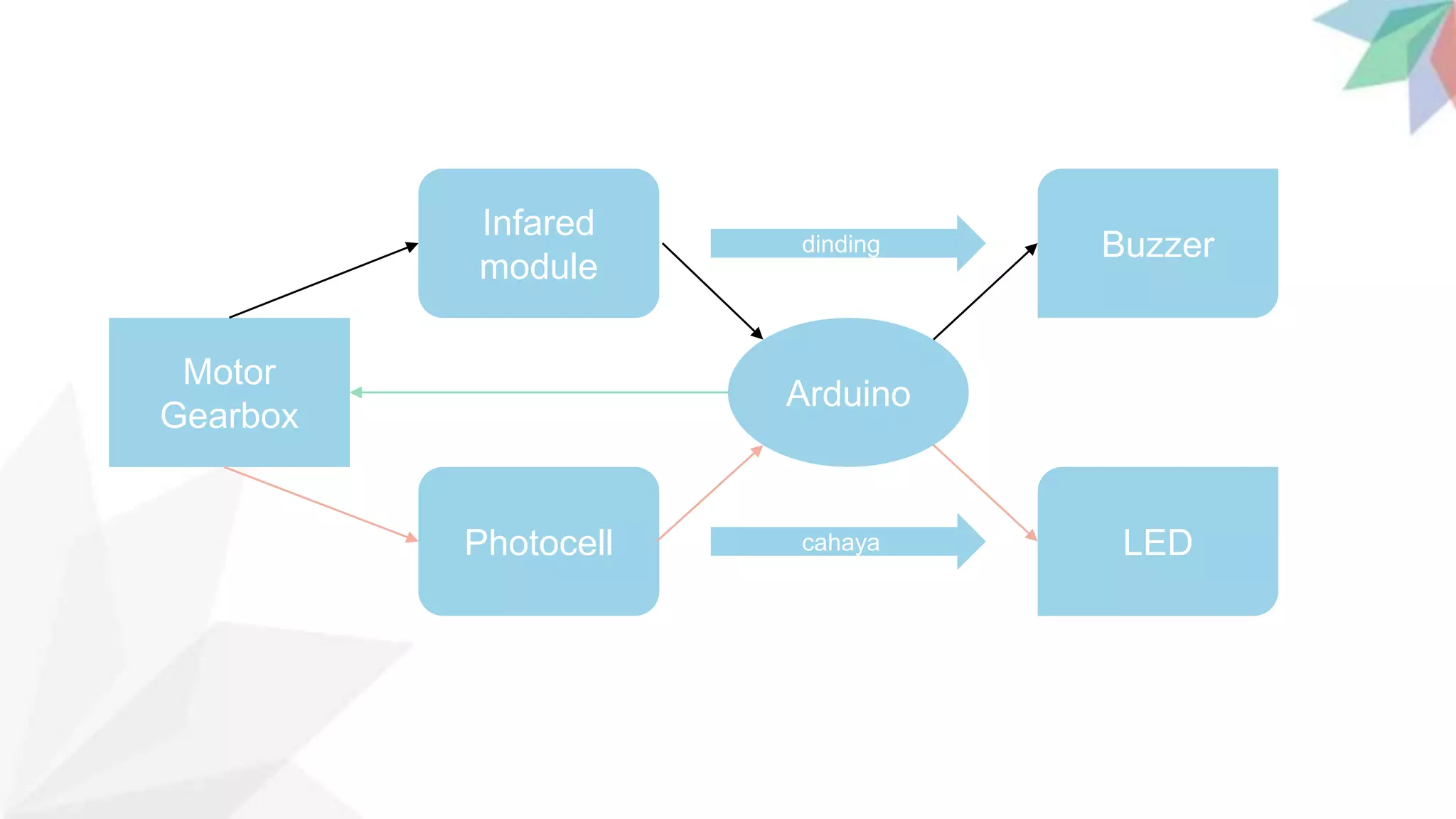 Infared module

dinding

Buzzer

Motor Gearbox

Arduino

Photocell

cahaya

LED